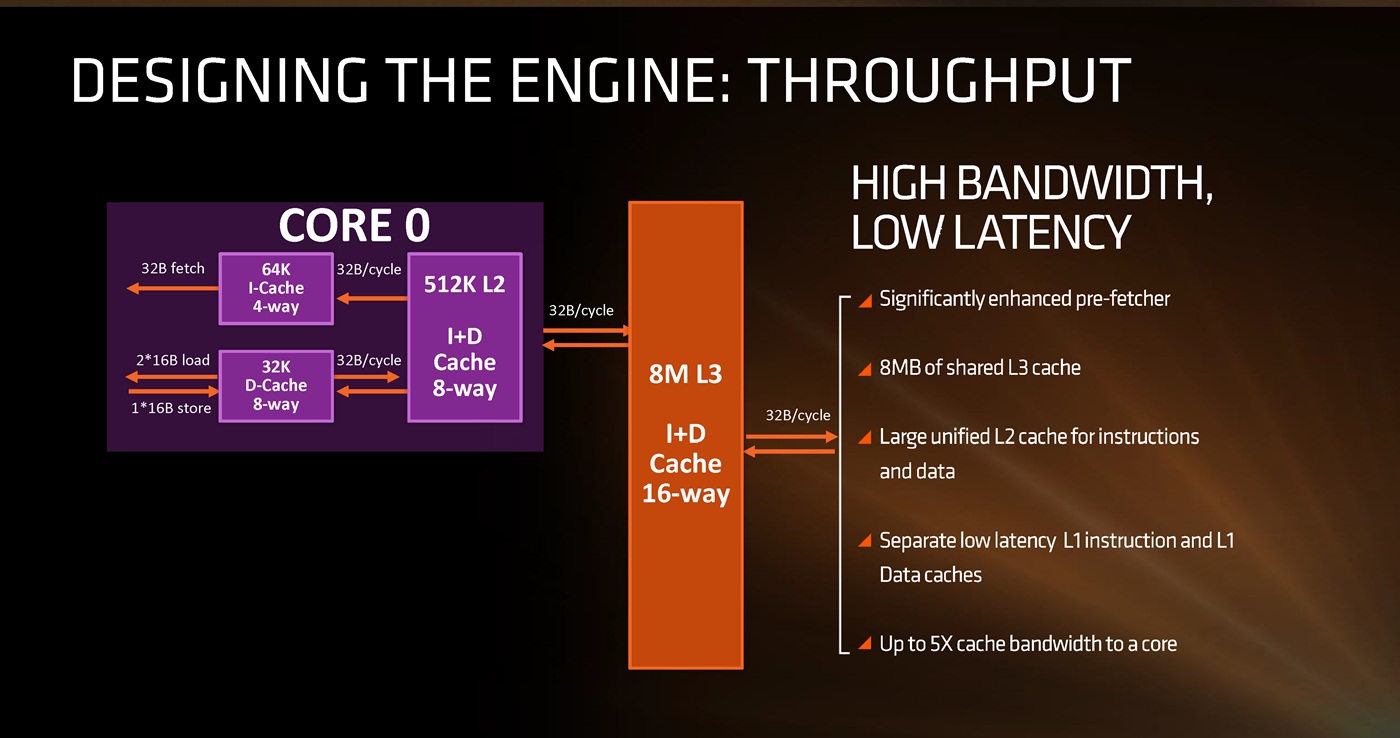 DESIGNING THE ENGINE: THROUGHPUT

CORE 0

32B fetch

64K I-Cache 4-way

32B/cycle

512K L2

I+D Cache 8-way

2*16B load

1*16B store

32K D-Cache 8-way

32B/cycle

32B/cycle

8M L3

I+D Cache 16-way

32B/cycle

HIGH BANDWIDTH, LOW LATENCY

Significantly enhanced pre-fetcher

8MB of shared L3 cache

Large unified L2 cache for instructions and data

Separate low latency L1 instruction and L1 Data caches

Up to 5X cache bandwidth to a core